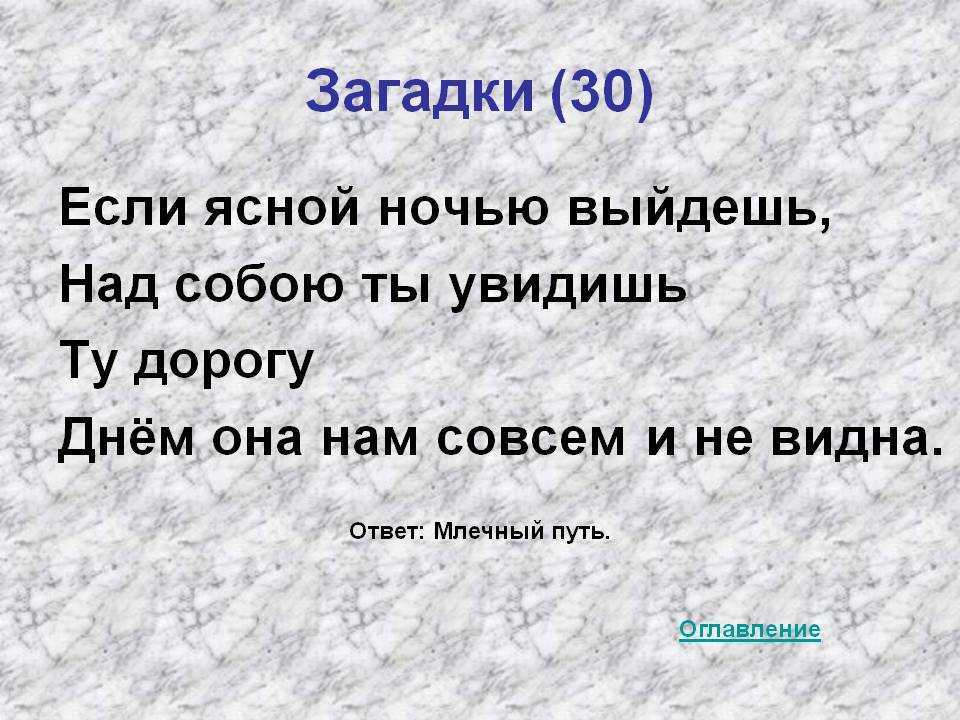 Загадки (30)

Если ясной ночью выйдешь,
Над собою ты увидишь
Ту дорогу
Днём она нам совсем и не видна.

Ответ: Млечный путь.

Оглавление